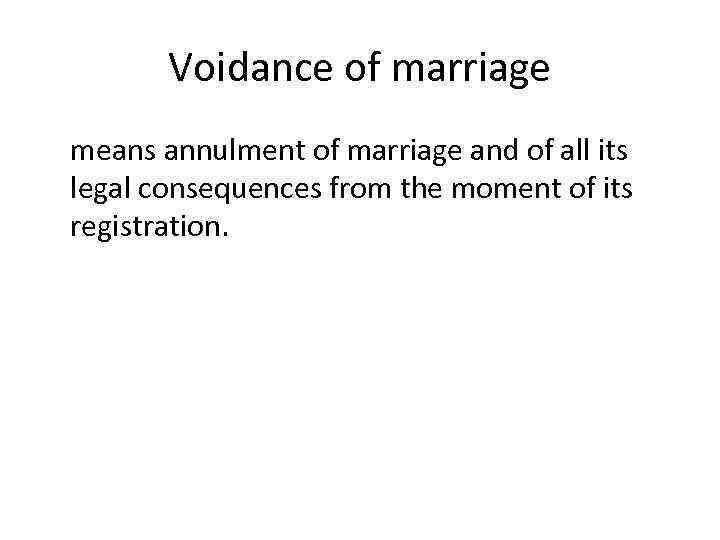 Voidance of marriage

means annulment of marriage and of all its legal consequences from the moment of its registration.